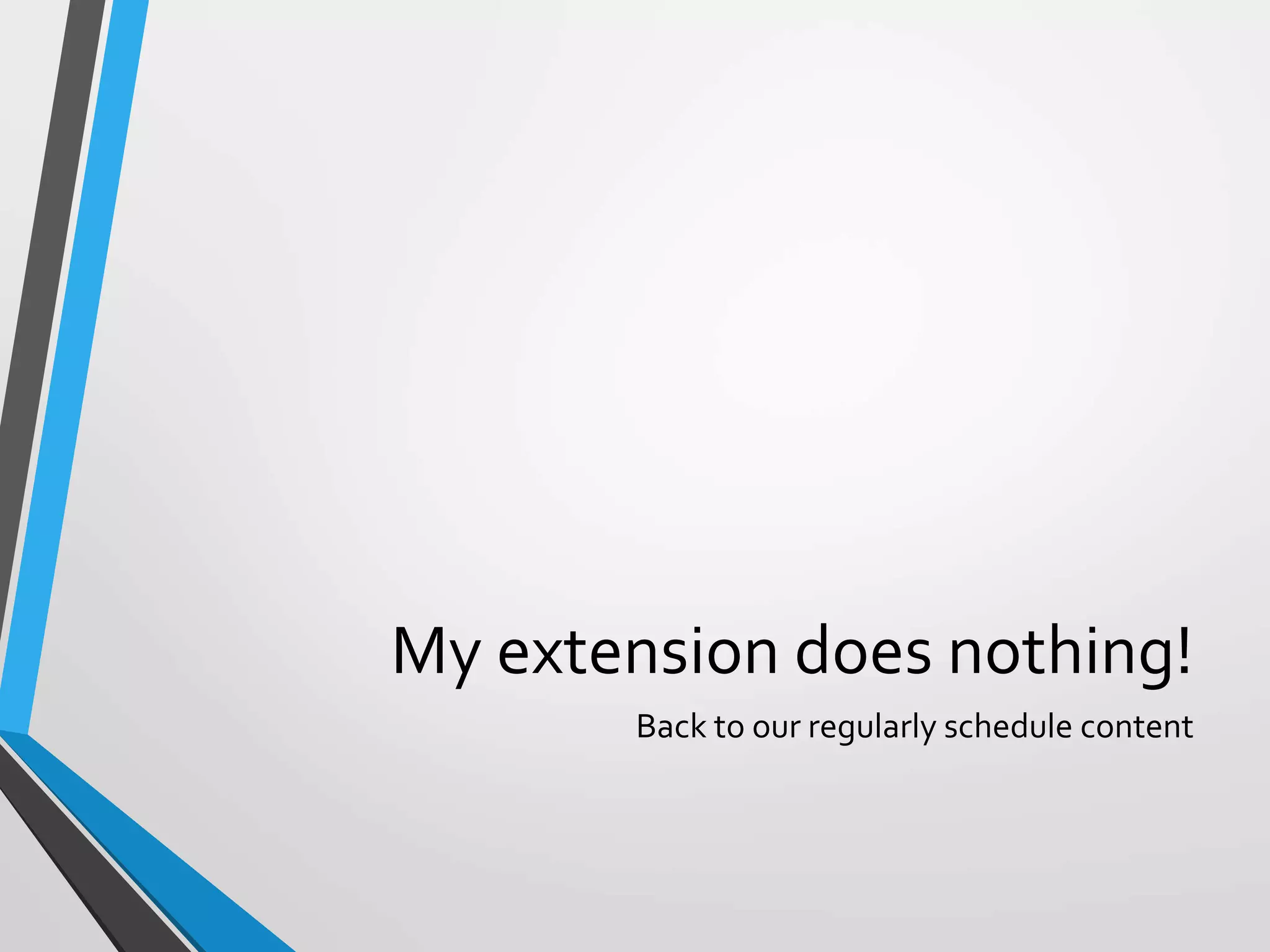 My extension does nothing!

Back to our regularly schedule content